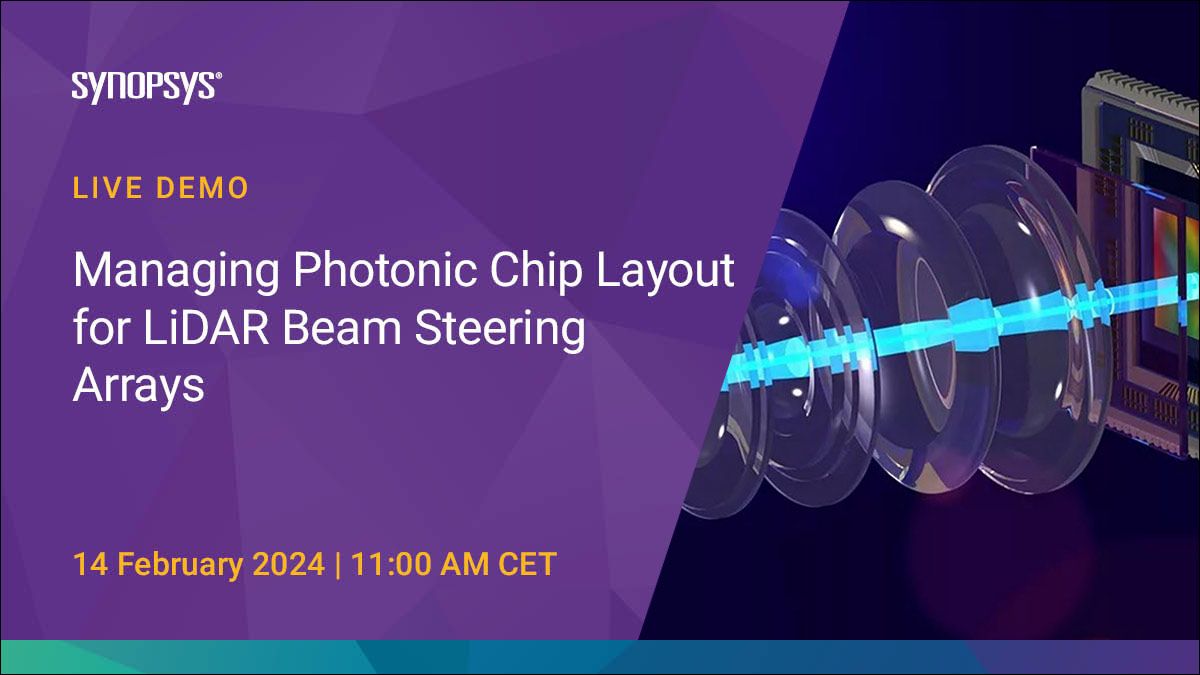 SYNOPSYS®

LIVE DEMO

Managing Photonic Chip Layout for LiDAR Beam Steering Arrays

14 February 2024 | 11:00 AM CET